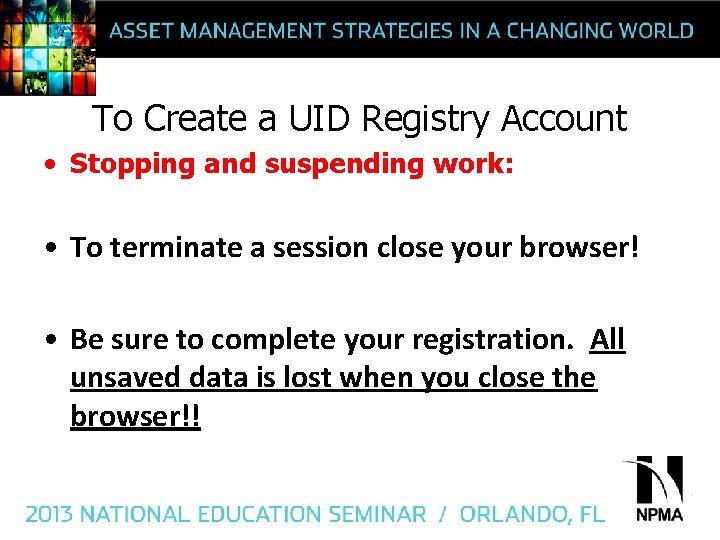 ASSET MANAGEMENT STRATEGIES IN A CHANGING WORLD

To Create a UID Registry Account

• Stopping and suspending work:

• To terminate a session close your browser!

• Be sure to complete your registration. All unsaved data is lost when you close the browser!!

2013 NATIONAL EDUCATION SEMINAR / ORLANDO, FL

NPMA